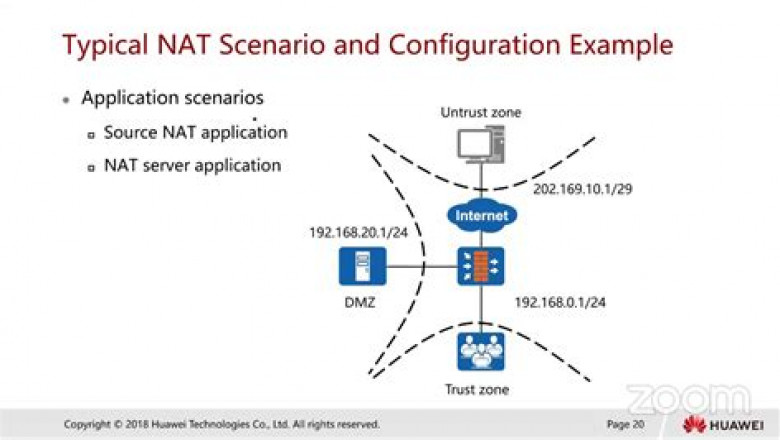 Typical NAT Scenario and Configuration Example

Application scenarios

Source NAT application

NAT server application

Untrust zone

202.169.10.1/29

Internet

192.168.20.1/24

DMZ

192.168.0.1/24

Trust zone

zoom

Copyright © 2018 Huawei Technologies Co., Ltd. All rights reserved.

Page 20

HUAWEI